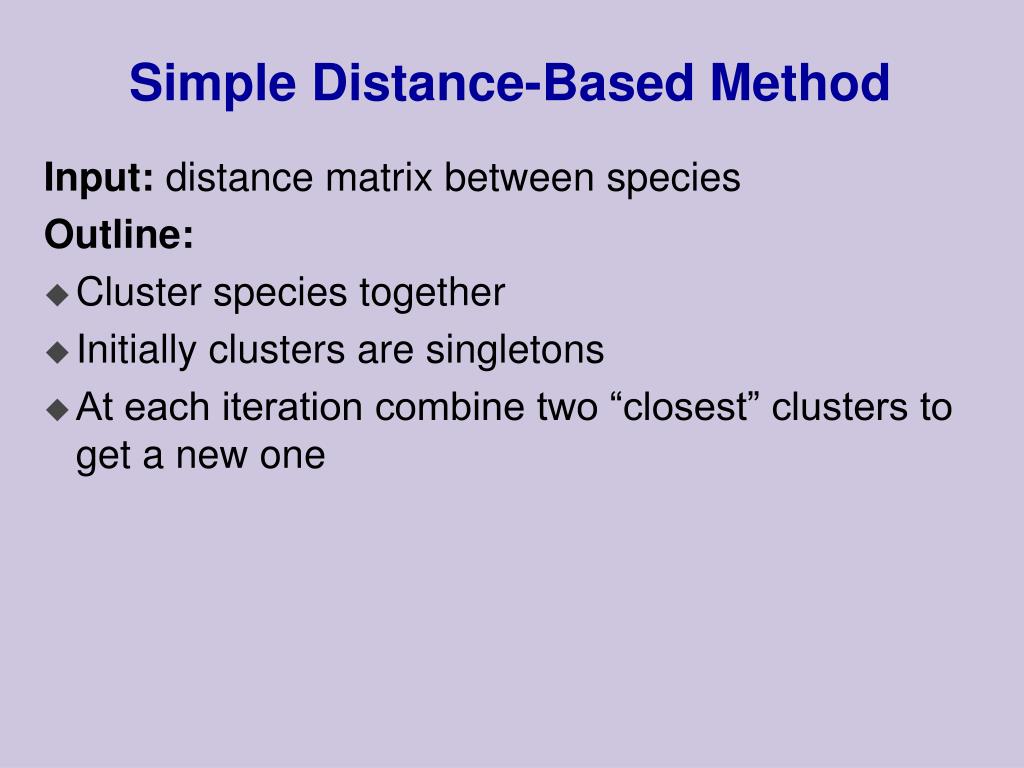 Simple Distance-Based Method

Input: distance matrix between species

Outline:

◆ Cluster species together

◆ Initially clusters are singletons

◆ At each iteration combine two “closest” clusters to get a new one